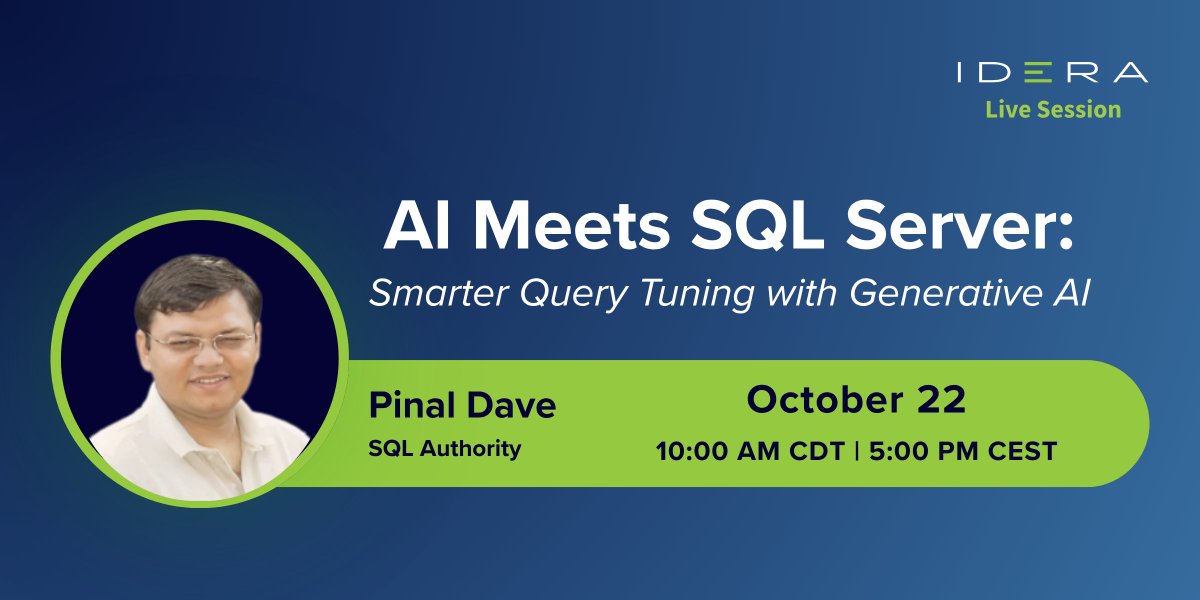 IDERA
Live Session

AI Meets SQL Server:
Smarter Query Tuning with Generative AI

Pinal Dave
SQL Authority

October 22
10:00 AM CDT | 5:00 PM CEST